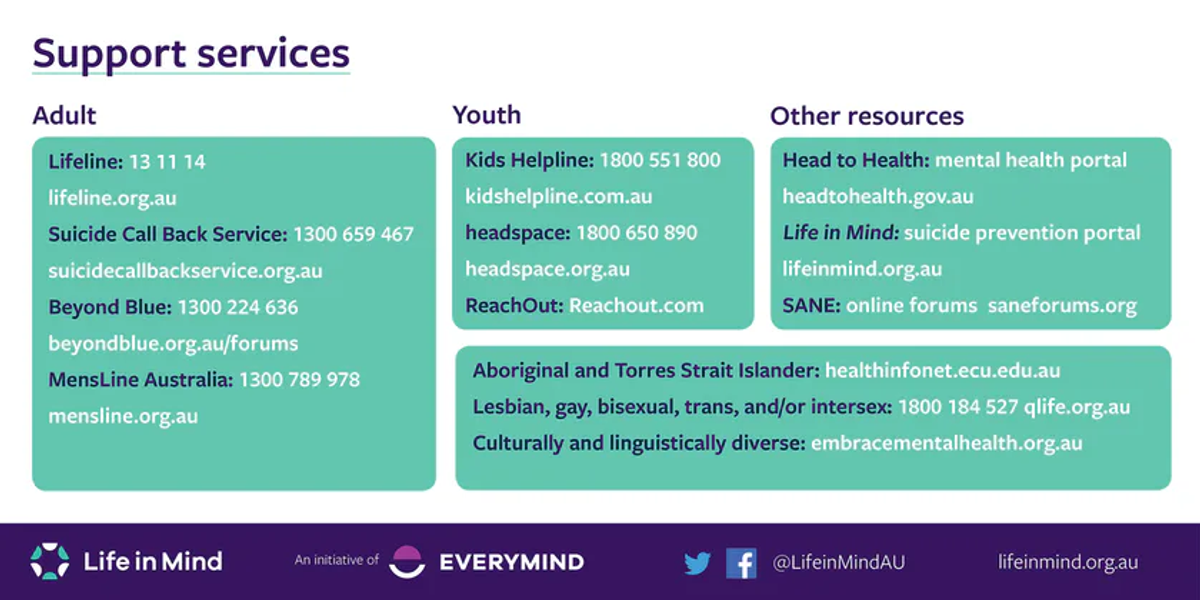 Support services

Adult

Lifeline: 13 11 14
lifeline.org.au
Suicide Call Back Service: 1300 659 467
suicidecallbackservice.org.au
Beyond Blue: 1300 224 636
beyondblue.org.au/forums
MensLine Australia: 1300 789 978
mensline.org.au

Youth

Kids Helpline: 1800 551 800
kidshelpline.com.au
headspace: 1800 650 890
headspace.org.au
ReachOut: Reachout.com

Other resources

Head to Health: mental health portal
headtohealth.gov.au
Life in Mind: suicide prevention portal
lifeinmind.org.au
SANE: online forums saneforums.org

Aboriginal and Torres Strait Islander: healthinfonet.ecu.edu.au
Lesbian, gay, bisexual, trans, and/or intersex: 1800 184 527 qlife.org.au
Culturally and linguistically diverse: embracementalhealth.org.au

Life in Mind An initiative of EVERYMIND @LifeinMindAU lifeinmind.org.au